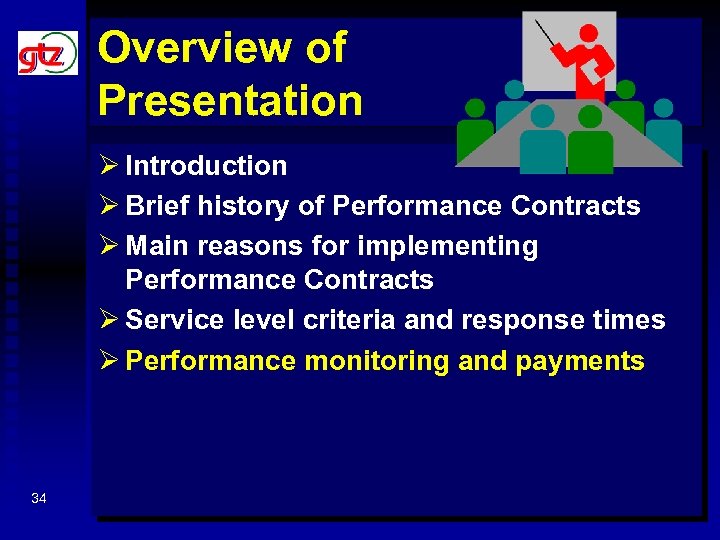 gtz

Overview of Presentation

➢ Introduction
➢ Brief history of Performance Contracts
➢ Main reasons for implementing Performance Contracts
➢ Service level criteria and response times
➢ Performance monitoring and payments

34